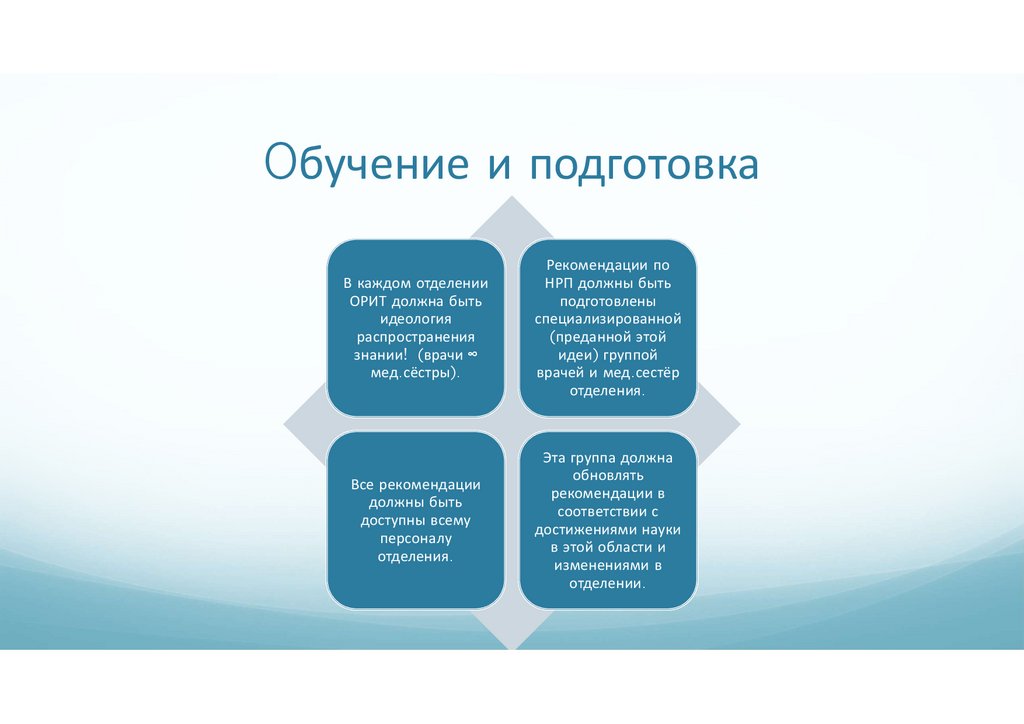 Обучение и подготовка

В каждом отделении ОРИТ должна быть идеология распространения знании! (врачи ∞ мед.сёстры).

Рекомендации по НРП должны быть подготовлены специализированной (преданной этой идеи) группой врачей и мед.сестёр отделения.

Все рекомендации должны быть доступны всему персоналу отделения.

Эта группа должна обновлять рекомендации в соответствии с достижениями науки в этой области и изменениями в отделении.